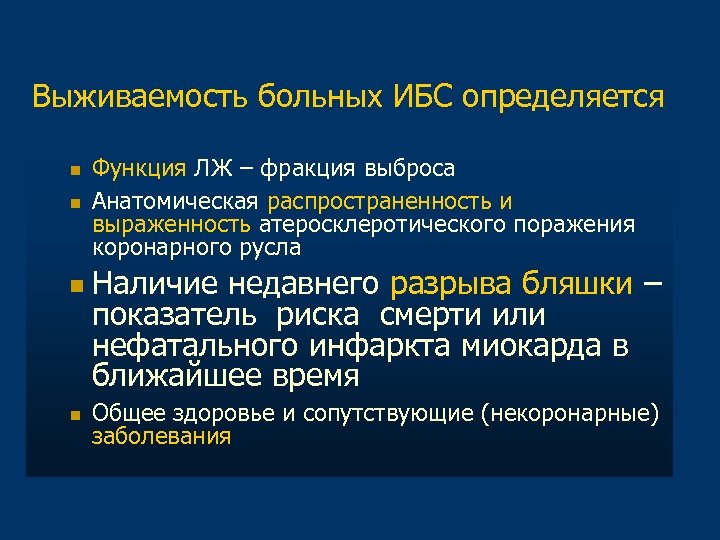 Выживаемость больных ИБС определяется

- Функция ЛЖ – фракция выброса
- Анатомическая распространенность и выраженность атеросклеротического поражения коронарного русла
- Наличие недавнего разрыва бляшки – показатель риска смерти или нефатального инфаркта миокарда в ближайшее время
- Общее здоровье и сопутствующие (некоронарные) заболевания